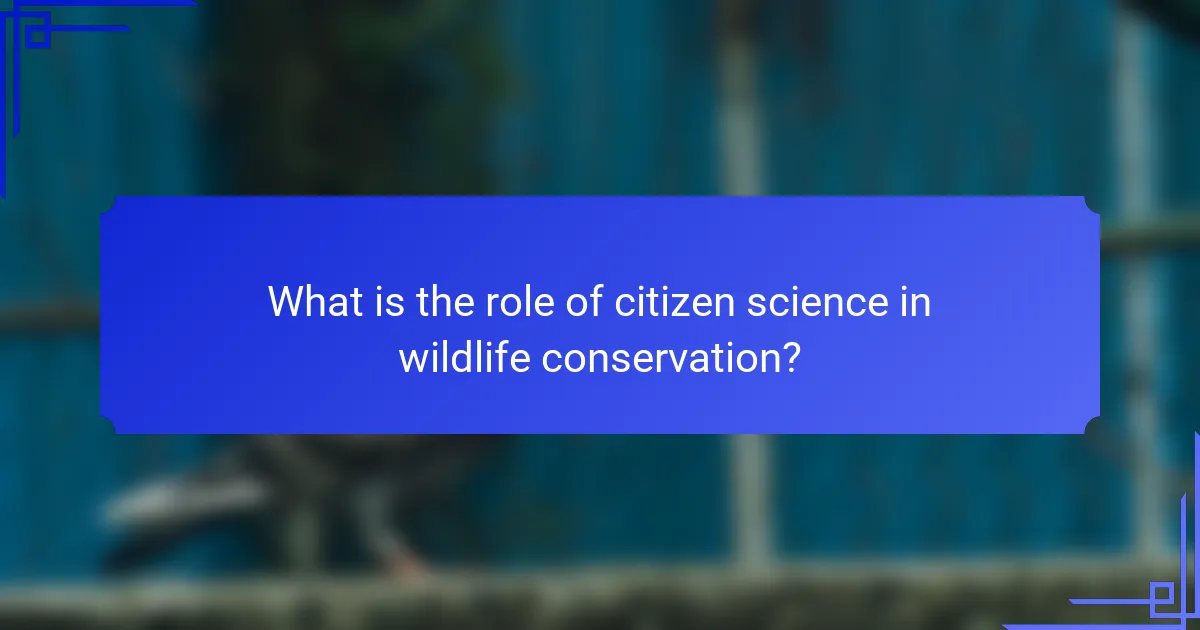 What is the role of citizen science in wildlife conservation?